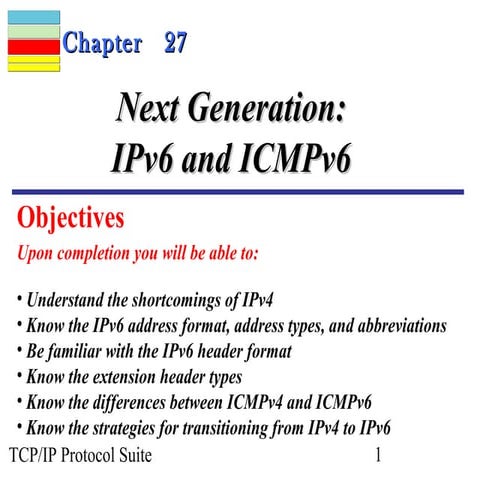 Chapter 27

Next Generation:
IPv6 and ICMPv6

Objectives

Upon completion you will be able to:

• Understand the shortcomings of IPv4
• Know the IPv6 address format, address types, and abbreviations
• Be familiar with the IPv6 header format
• Know the extension header types
• Know the differences between ICMPv4 and ICMPv6
• Know the strategies for transitioning from IPv4 to IPv6

TCP/IP Protocol Suite 1